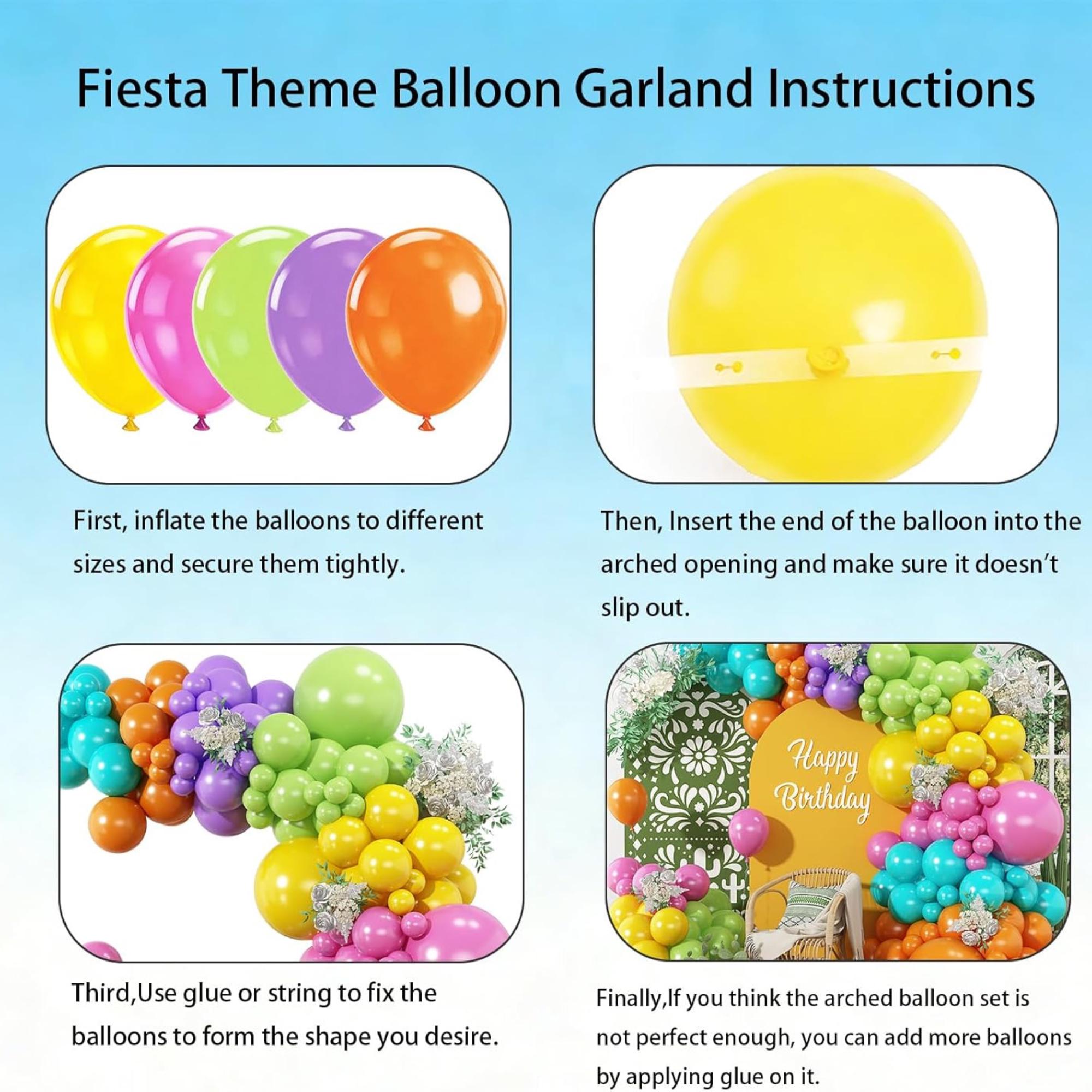 Fiesta Theme Balloon Garland Instructions

First, inflate the balloons to different sizes and secure them tightly.

Then, Insert the end of the balloon into the arched opening and make sure it doesn't slip out.

Happy Birthday

Third,Use glue or string to fix the balloons to form the shape you desire.

Finally,If you think the arched balloon set is not perfect enough, you can add more balloons by applying glue on it.